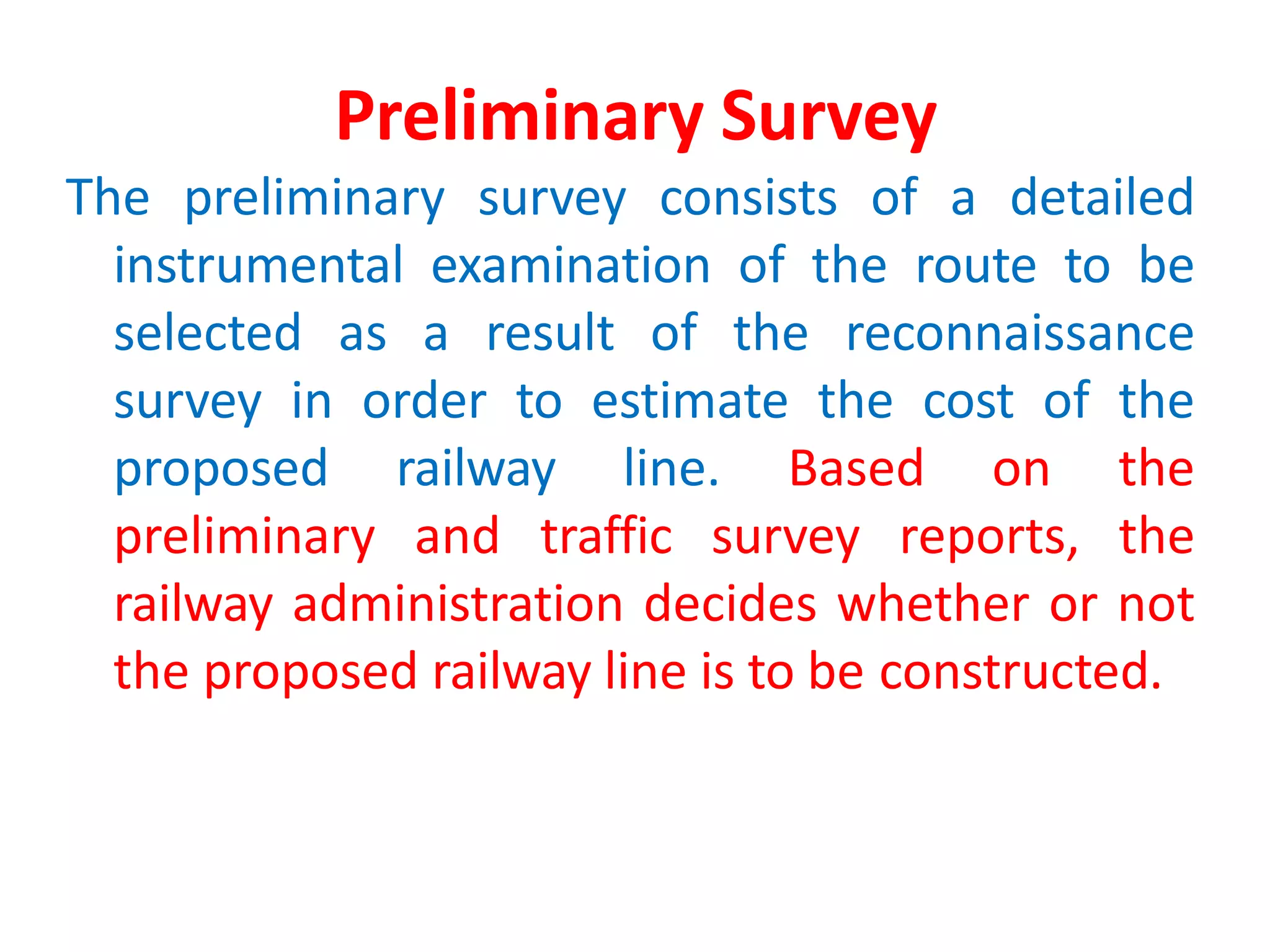 Preliminary Survey

The preliminary survey consists of a detailed instrumental examination of the route to be selected as a result of the reconnaissance survey in order to estimate the cost of the proposed railway line. Based on the preliminary and traffic survey reports, the railway administration decides whether or not the proposed railway line is to be constructed.